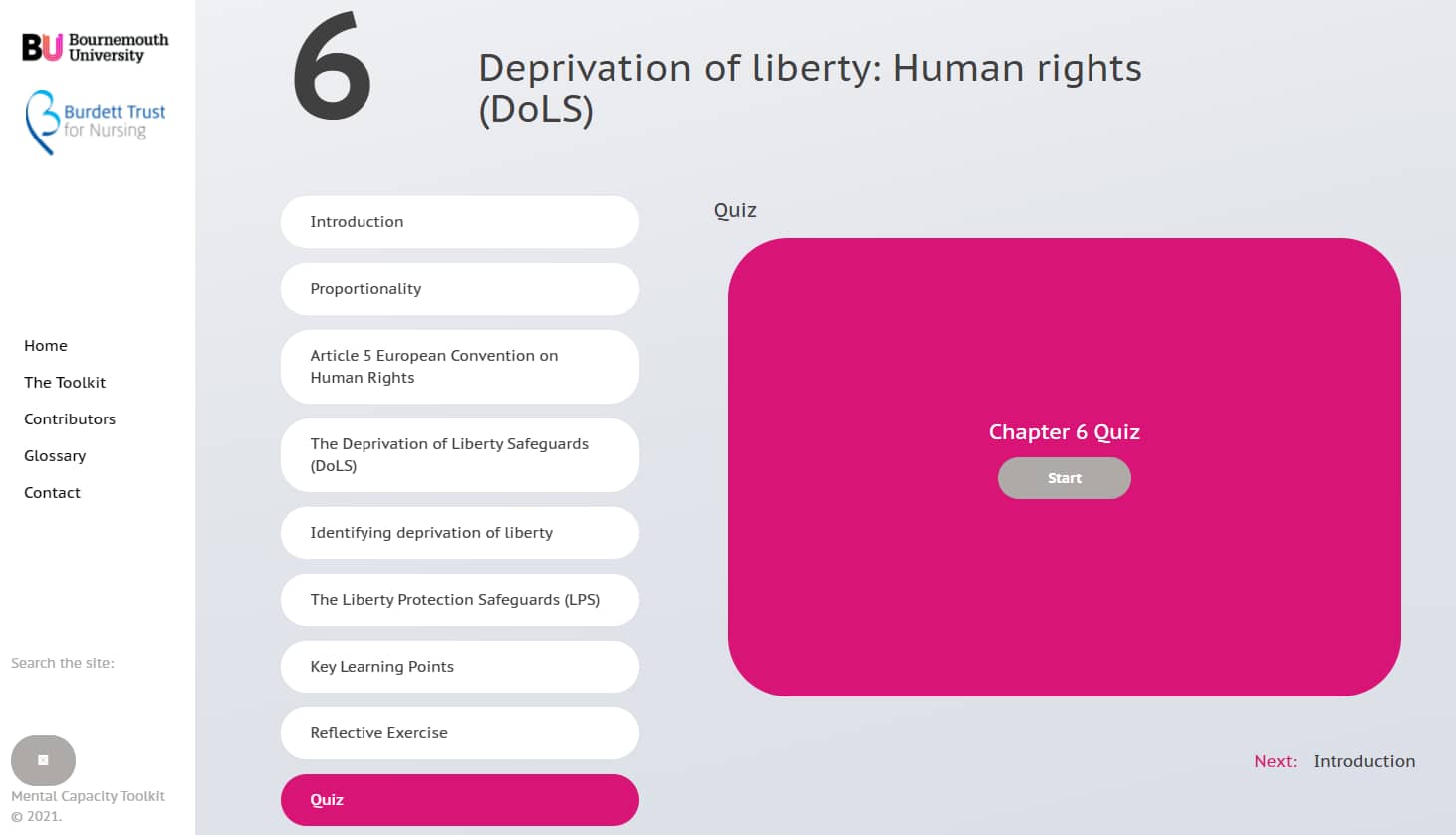 BU Bournemouth University

Burdett Trust for Nursing

Home
The Toolkit
Contributors
Glossary
Contact

Search the site:

Mental Capacity Toolkit
© 2021.

6

Deprivation of liberty: Human rights (DoLS)

Introduction

Proportionality

Article 5 European Convention on Human Rights

The Deprivation of Liberty Safeguards (DoLS)

Identifying deprivation of liberty

The Liberty Protection Safeguards (LPS)

Key Learning Points

Reflective Exercise

Quiz

Quiz

Chapter 6 Quiz

Start

Next: Introduction